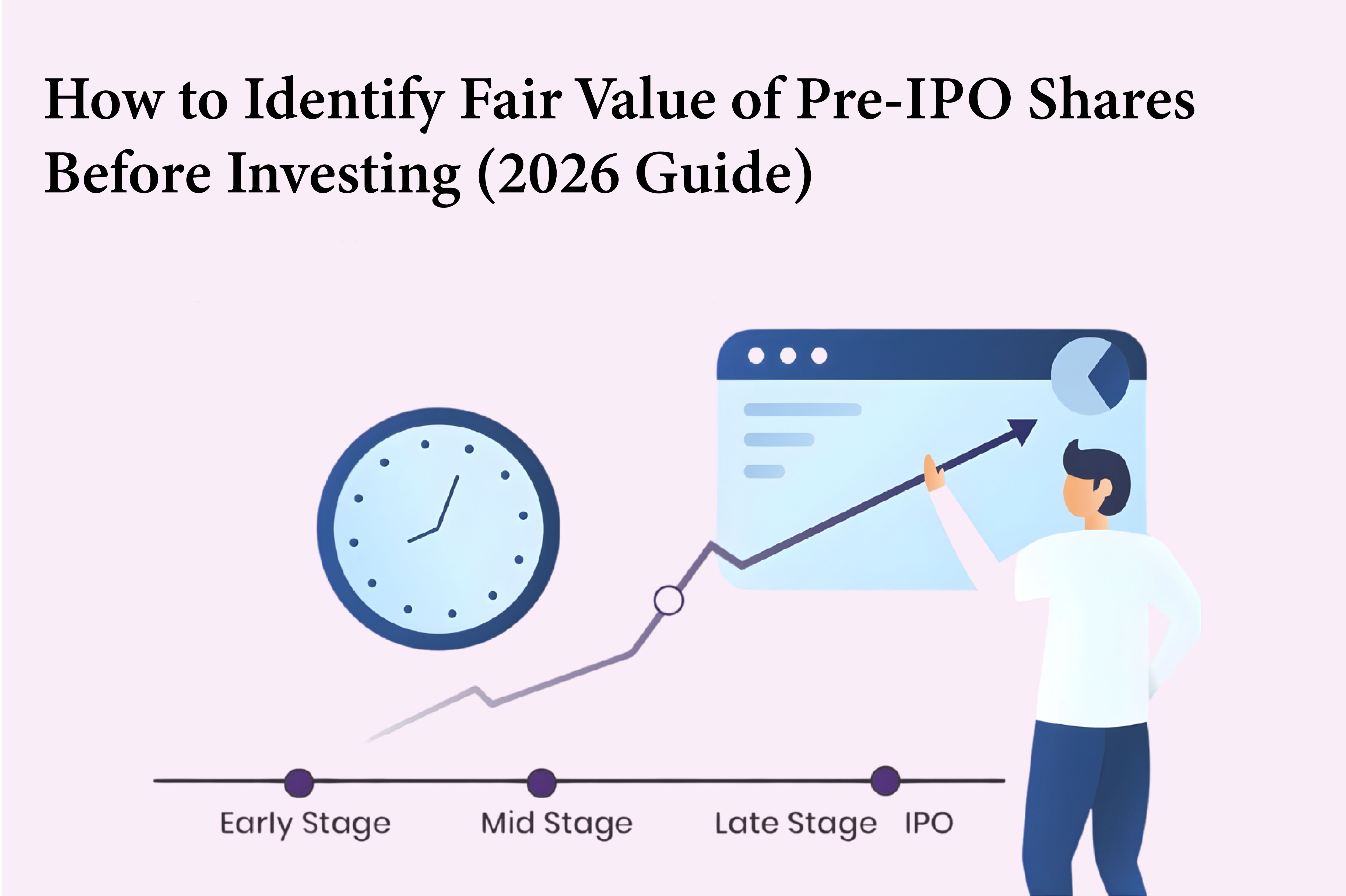 How to Identify Fair Value of Pre-IPO Shares Before Investing (2026 Guide)

Early Stage
Mid Stage
Late Stage
IPO